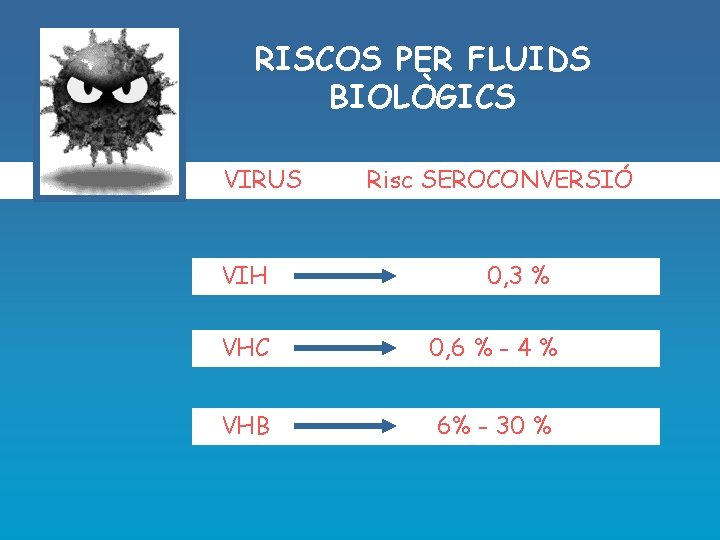 RISCOS PER FLUIDS BIOLÒGICS

VIRUS Risc SEROCONVERSIÓ

VIH → 0,3 %

VHC → 0,6 % - 4 %

VHB → 6% - 30 %